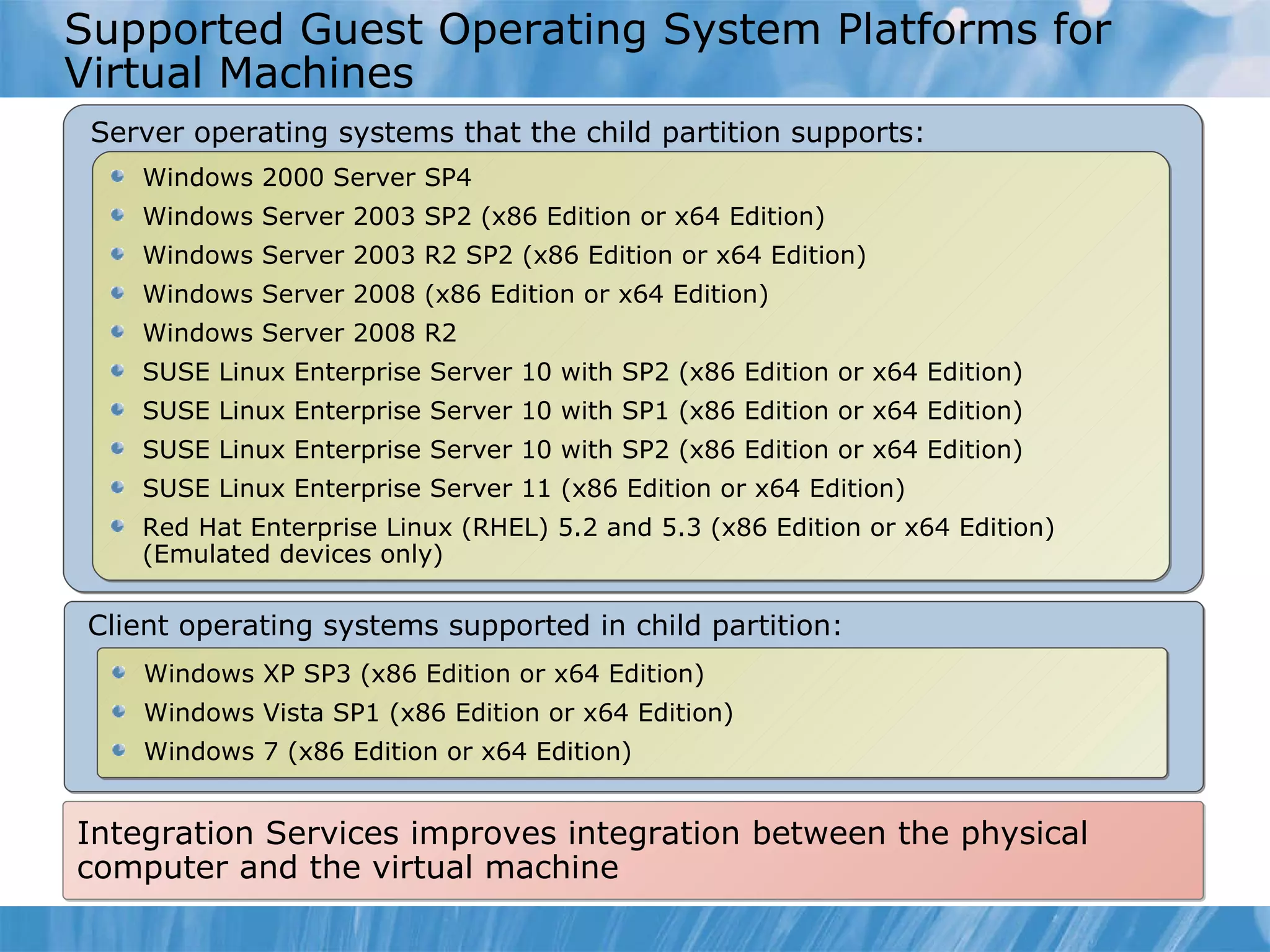 Supported Guest Operating System Platforms for Virtual Machines

Server operating systems that the child partition supports:

- Windows 2000 Server SP4
- Windows Server 2003 SP2 (x86 Edition or x64 Edition)
- Windows Server 2003 R2 SP2 (x86 Edition or x64 Edition)
- Windows Server 2008 (x86 Edition or x64 Edition)
- Windows Server 2008 R2
- SUSE Linux Enterprise Server 10 with SP2 (x86 Edition or x64 Edition)
- SUSE Linux Enterprise Server 10 with SP1 (x86 Edition or x64 Edition)
- SUSE Linux Enterprise Server 10 with SP2 (x86 Edition or x64 Edition)
- SUSE Linux Enterprise Server 11 (x86 Edition or x64 Edition)
- Red Hat Enterprise Linux (RHEL) 5.2 and 5.3 (x86 Edition or x64 Edition) (Emulated devices only)

Client operating systems supported in child partition:

- Windows XP SP3 (x86 Edition or x64 Edition)
- Windows Vista SP1 (x86 Edition or x64 Edition)
- Windows 7 (x86 Edition or x64 Edition)

Integration Services improves integration between the physical computer and the virtual machine